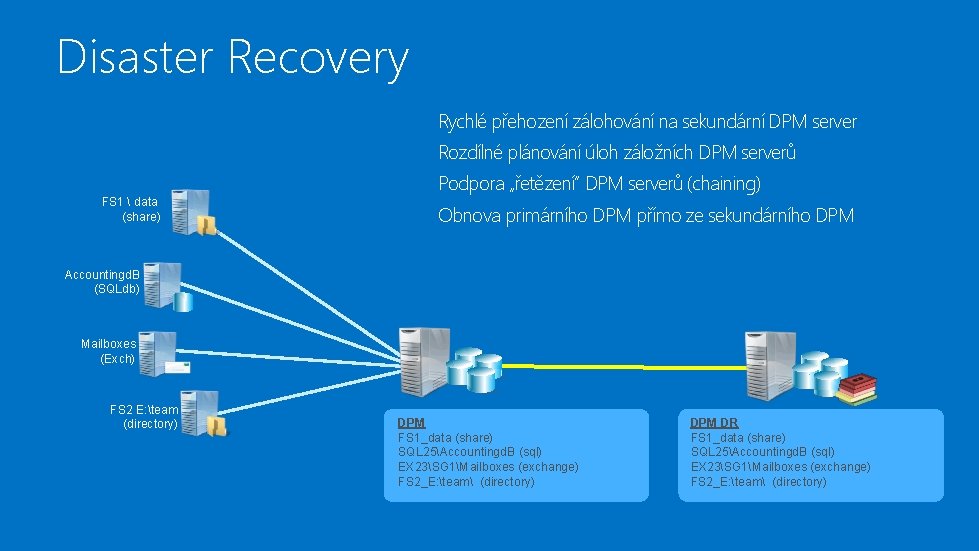 Disaster Recovery

Rychlé přehození zálohování na sekundární DPM server

Rozdílné plánování úloh záložních DPM serverů

Podpora „řetězení" DPM serverů (chaining)

Obnova primárního DPM přímo ze sekundárního DPM

FS1 \ data (share)

AccountingdB (SQLdb)

Mailboxes (Exch)

FS2 E:\team (directory)

DPM
FS1_data (share)
SQL25\AccountingdB (sql)
EX23\SG1\Mailboxes (exchange)
FS2_E:\team\ (directory)

DPM DR
FS1_data (share)
SQL25\AccountingdB (sql)
EX23\SG1\Mailboxes (exchange)
FS2_E:\team\ (directory)